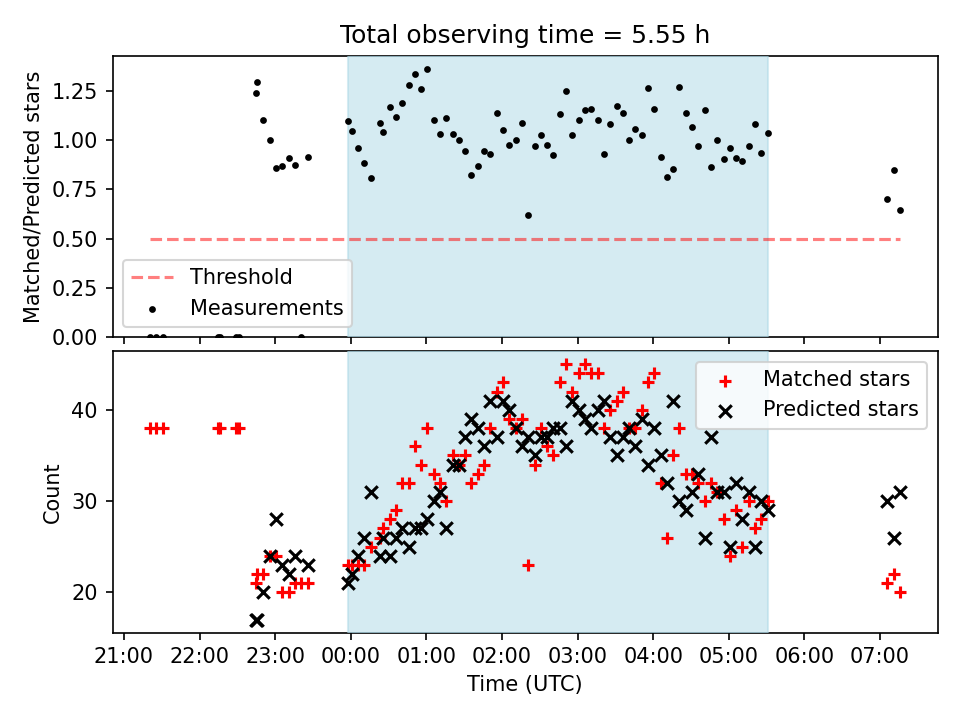 Total observing time = 5.55 h

Matched/Predicted stars

1.25
1.00
0.75
0.50
0.25
0.00

Threshold
Measurements

Count

40
30
20

Matched stars
Predicted stars

21:00 22:00 23:00 00:00 01:00 02:00 03:00 04:00 05:00 06:00 07:00

Time (UTC)